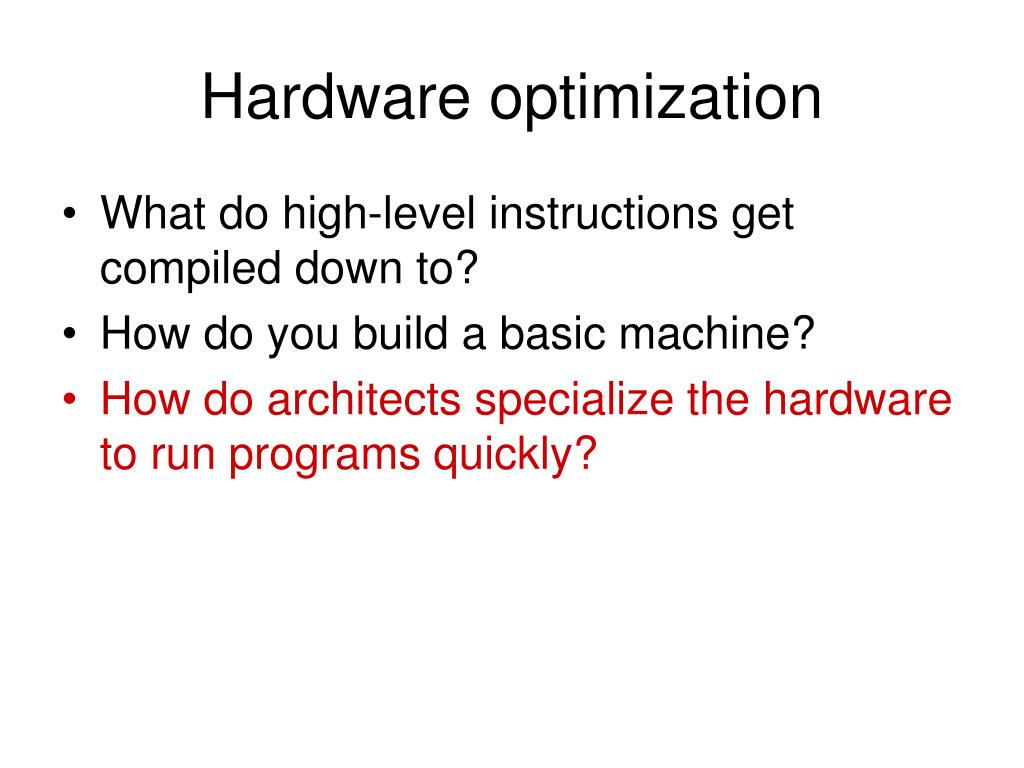 Hardware optimization

• What do high-level instructions get compiled down to?
• How do you build a basic machine?
• How do architects specialize the hardware to run programs quickly?